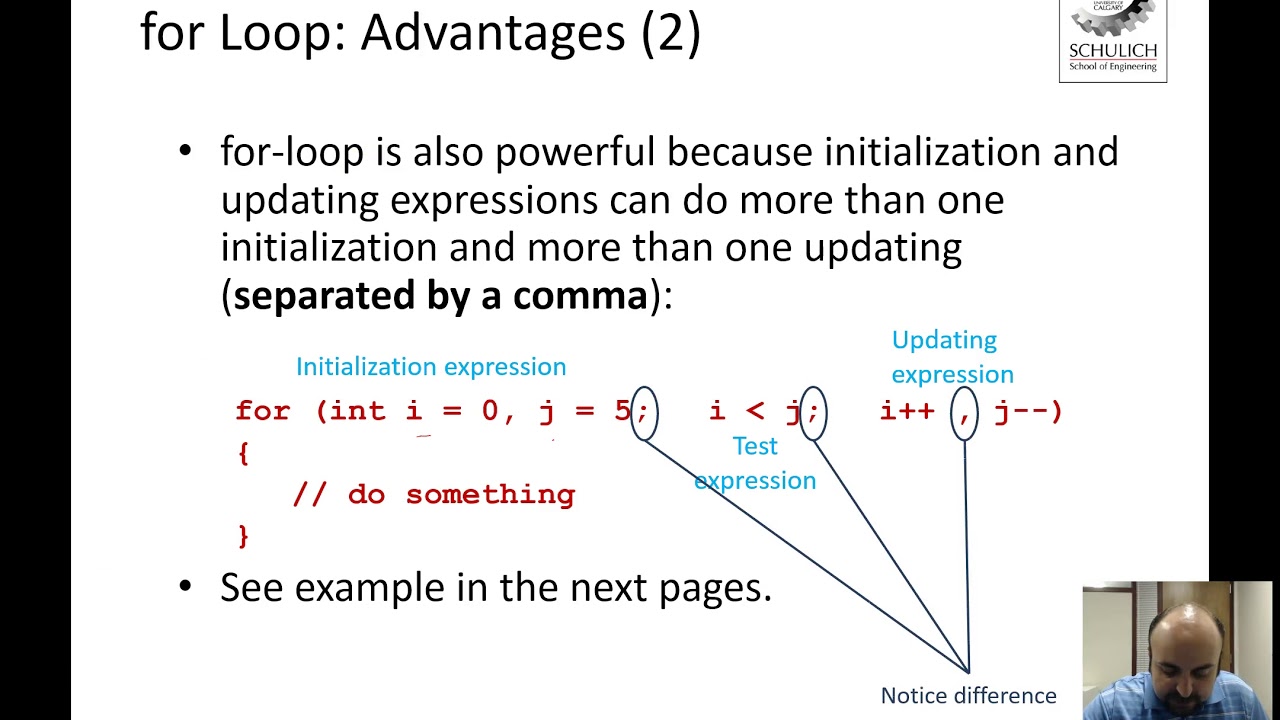 for Loop: Advantages (2)

UNIVERSITY OF CALGARY
SCHULICH
School of Engineering

• for-loop is also powerful because initialization and updating expressions can do more than one initialization and more than one updating (**separated by a comma**):

Initialization expression

Updating expression

for (int i = 0, j = 5; i < j; i++ , j--)
{
// do something
}

Test expression

• See example in the next pages.

Notice difference